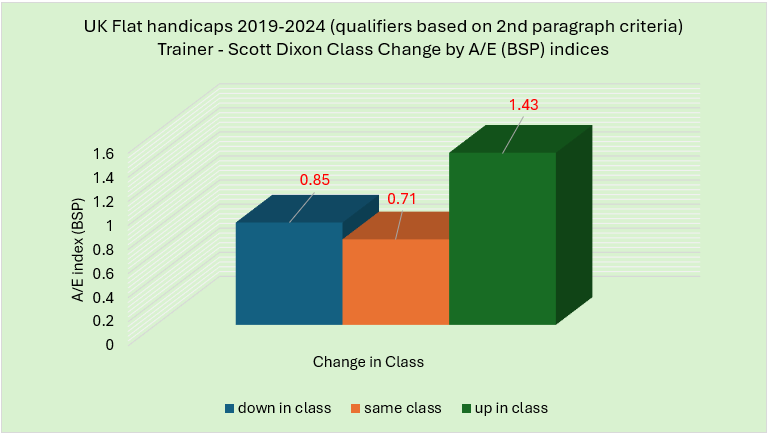 UK Flat handicaps 2019-2024 (qualifiers based on 2nd paragraph criteria)
Trainer - Scott Dixon Class Change by A/E (BSP) indices

A/E index (BSP)

1.6
1.4
1.2
1
0.8
0.6
0.4
0.2
0

0.85
0.71
1.43

Change in Class

down in class
same class
up in class